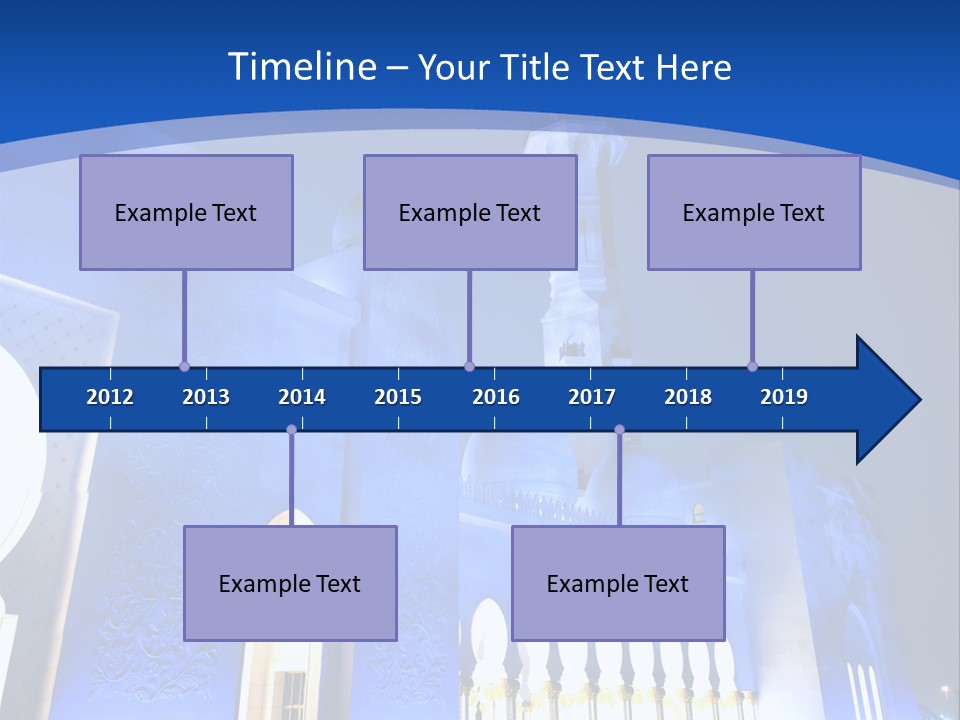 Timeline – Your Title Text Here

Example Text

Example Text

Example Text

2012 2013 2014 2015 2016 2017 2018 2019

Example Text

Example Text